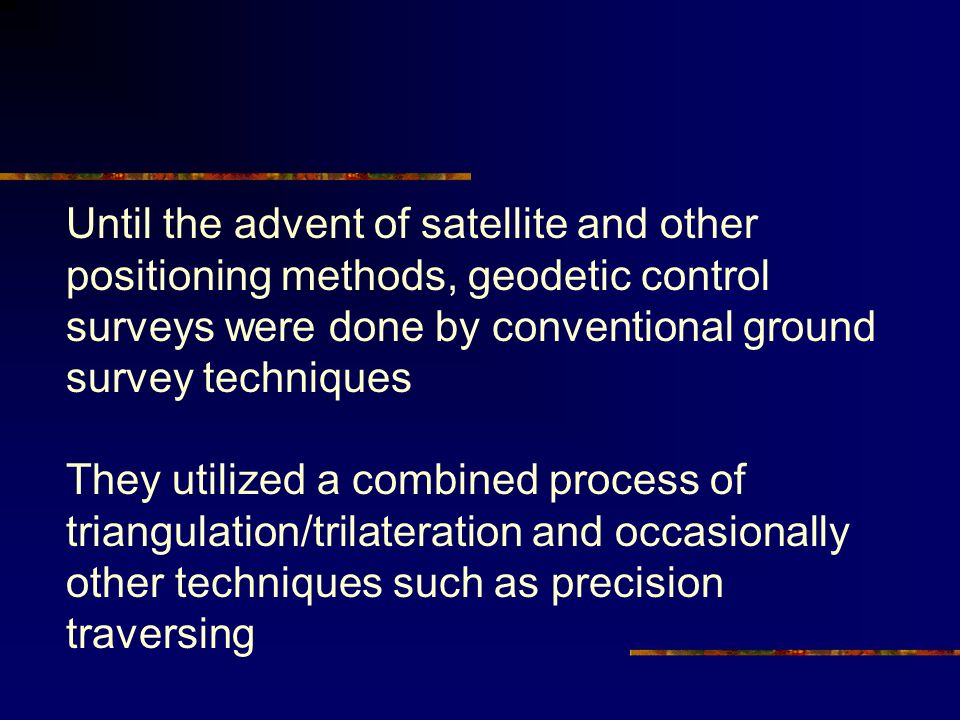 Until the advent of satellite and other positioning methods, geodetic control surveys were done by conventional ground survey techniques

They utilized a combined process of triangulation/trilateration and occasionally other techniques such as precision traversing